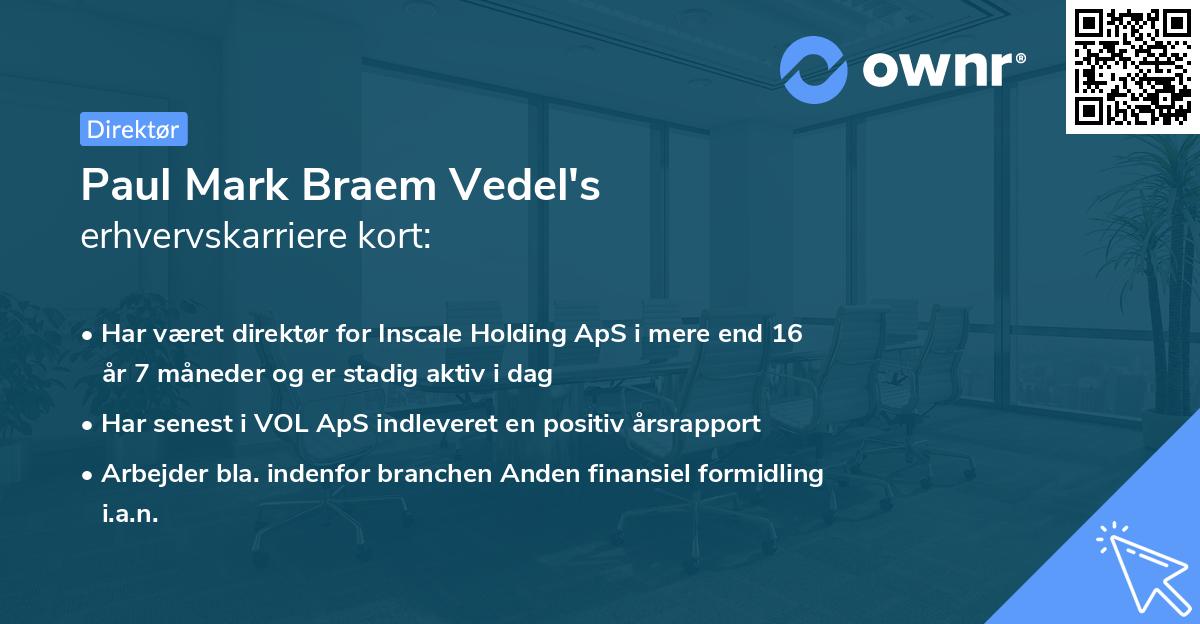 ownr®

Direktør

Paul Mark Braem Vedel's
erhvervskarriere kort:

• Har været direktør for Inscale Holding ApS i mere end 16 år 7 måneder og er stadig aktiv i dag

• Har senest i VOL ApS indleveret en positiv årsrapport

• Arbejder bla. indenfor branchen Anden finansiel formidling i.a.n.